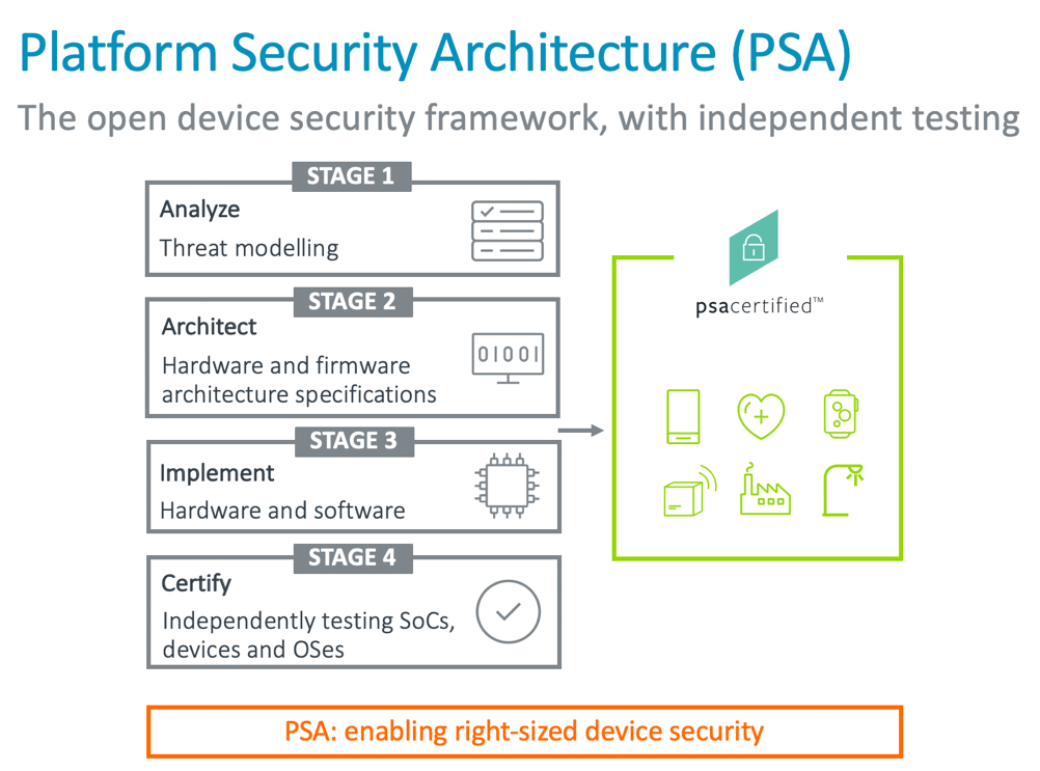 Platform Security Architecture (PSA)

The open device security framework, with independent testing

STAGE 1

Analyze

Threat modelling

STAGE 2

Architect

Hardware and firmware architecture specifications

01001

STAGE 3

Implement

Hardware and software

STAGE 4

Certify

Independently testing SoCs, devices and OSes

psacertified™

PSA: enabling right-sized device security